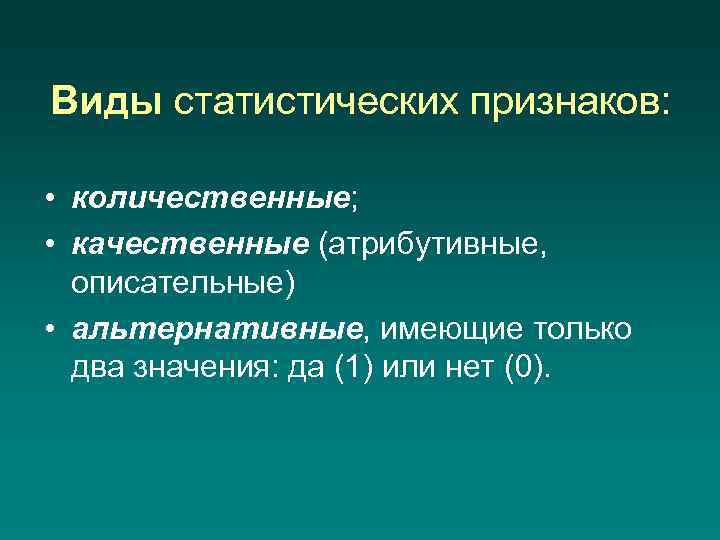 Виды статистических признаков:

• количественные;
• качественные (атрибутивные, описательные)
• альтернативные, имеющие только два значения: да (1) или нет (0).